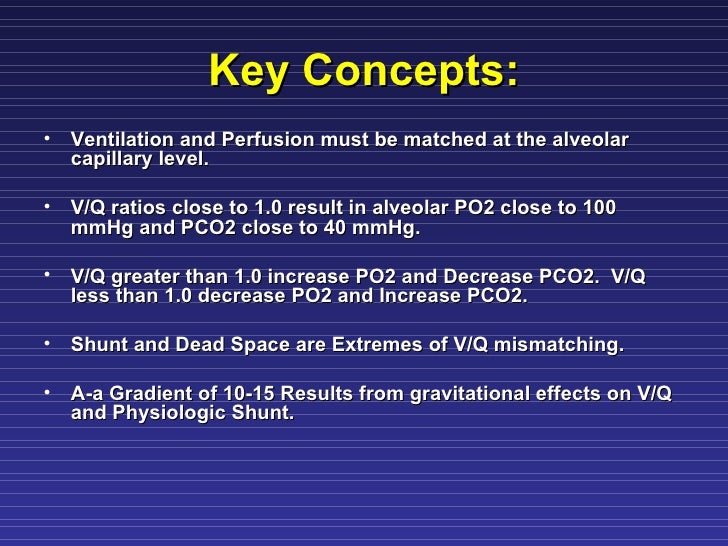 Key Concepts:

• Ventilation and Perfusion must be matched at the alveolar capillary level.

• V/Q ratios close to 1.0 result in alveolar PO2 close to 100 mmHg and PCO2 close to 40 mmHg.

• V/Q greater than 1.0 increase PO2 and Decrease PCO2. V/Q less than 1.0 decrease PO2 and Increase PCO2.

• Shunt and Dead Space are Extremes of V/Q mismatching.

• A-a Gradient of 10-15 Results from gravitational effects on V/Q and Physiologic Shunt.